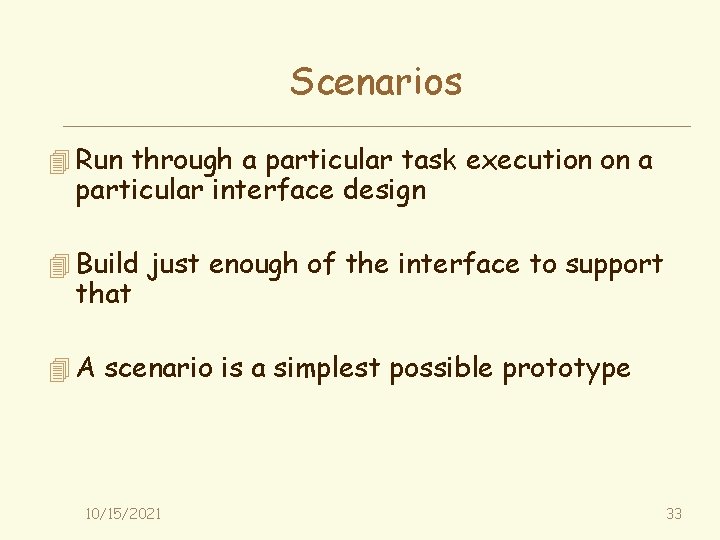 Scenarios

Run through a particular task execution on a particular interface design

Build just enough of the interface to support that

A scenario is a simplest possible prototype

10/15/2021

33